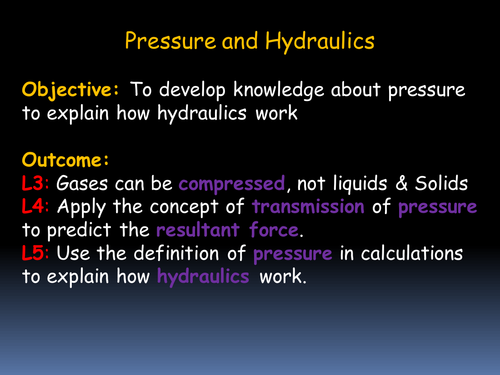 Pressure and Hydraulics

Objective: To develop knowledge about pressure to explain how hydraulics work

Outcome:
L3: Gases can be compressed, not liquids & Solids
L4: Apply the concept of transmission of pressure to predict the resultant force.
L5: Use the definition of pressure in calculations to explain how hydraulics work.